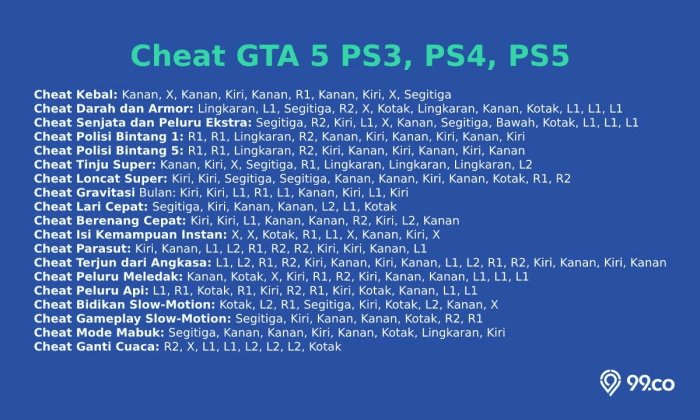 Cheat GTA 5 PS3, PS4, PS5

Cheat Kebal: Kanan, X, Kanan, Kiri, Kanan, R1, Kanan, Kiri, X, Segitiga
Cheat Darah dan Armor: Lingkaran, L1, Segitiga, R2, X, Kotak, Lingkaran, Kanan, Kotak, L1, L1, L1
Cheat Senjata dan Peluru Ekstra: Segitiga, R2, Kiri, L1, X, Kanan, Segitiga, Bawah, Kotak, L1, L1, L1
Cheat Polisi Bintang 1: R1, R1, Lingkaran, R2, Kanan, Kiri, Kanan, Kiri, Kanan, Kiri
Cheat Polisi Bintang 5: R1, R1, Lingkaran, R2, Kiri, Kanan, Kiri, Kanan, Kiri, Kanan
Cheat Tinju Super: Kanan, Kiri, X, Segitiga, R1, Lingkaran, Lingkaran, Lingkaran, L2
Cheat Loncat Super: Kiri, Kiri, Segitiga, Segitiga, Kanan, Kanan, Kiri, Kanan, Kotak, R1, R2
Cheat Gravitasi Bulan: Kiri, Kiri, L1, R1, L1, Kanan, Kiri, L1, Kiri
Cheat Lari Cepat: Segitiga, Kiri, Kanan, Kanan, L2, L1, Kotak
Cheat Berenang Cepat: Kiri, Kiri, L1, Kanan, Kanan, R2, Kiri, L2, Kanan
Cheat Isi Kemampuan Instan: X, X, Kotak, R1, L1, X, Kanan, Kiri, X
Cheat Parasut: Kiri, Kanan, L1, L2, R1, R2, R2, Kiri, Kiri, Kanan, L1
Cheat Terjun dari Angkasa: L1, L2, R1, R2, Kiri, Kanan, Kiri, Kanan, L1, L2, R1, R2, Kiri, Kanan, Kiri, Kanan
Cheat Peluru Meledak: Kanan, Kotak, X, Kiri, R1, R2, Kiri, Kanan, Kanan, L1, L1, L1
Cheat Peluru Api: L1, R1, Kotak, R1, Kiri, R2, R1, Kiri, Kotak, Kanan, L1, L1
Cheat Bidikan Slow-Motion: Kotak, L2, R1, Segitiga, Kiri, Kotak, L2, Kanan, X
Cheat Gameplay Slow-Motion: Segitiga, Kiri, Kanan, Kanan, Kotak, R2, R1
Cheat Mode Mabuk: Segitiga, Kanan, Kanan, Kiri, Kanan, Kotak, Lingkaran, Kiri
Cheat Ganti Cuaca: R2, X, L1, L1, L2, L2, L2, Kotak

99.co